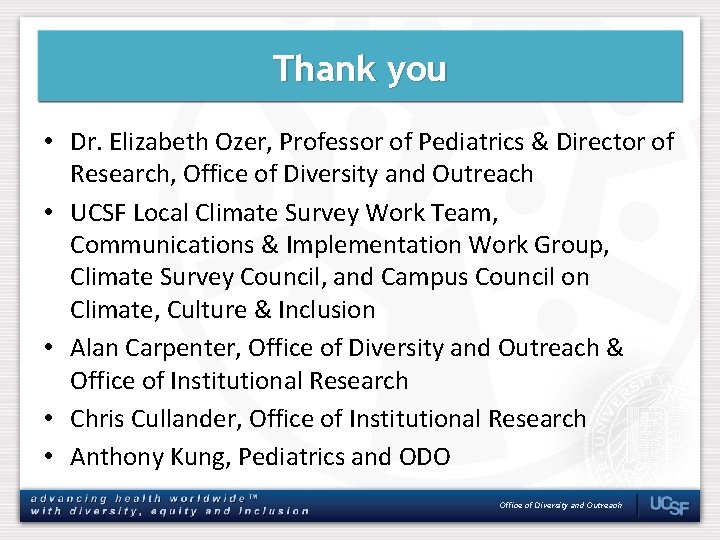 Thank you

• Dr. Elizabeth Ozer, Professor of Pediatrics & Director of Research, Office of Diversity and Outreach
• UCSF Local Climate Survey Work Team, Communications & Implementation Work Group, Climate Survey Council, and Campus Council on Climate, Culture & Inclusion
• Alan Carpenter, Office of Diversity and Outreach & Office of Institutional Research
• Chris Cullander, Office of Institutional Research
• Anthony Kung, Pediatrics and ODO

advancing health worldwide™
with diversity, equity and inclusion

Office of Diversity and Outreach

UCSF